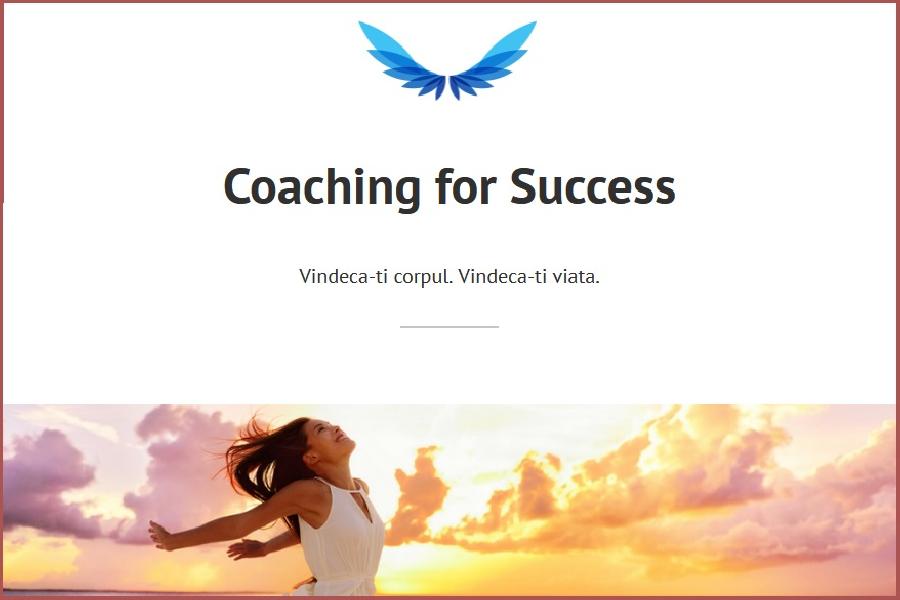 Coaching for Success

Vindeca-ti corpul. Vindeca-ti viata.